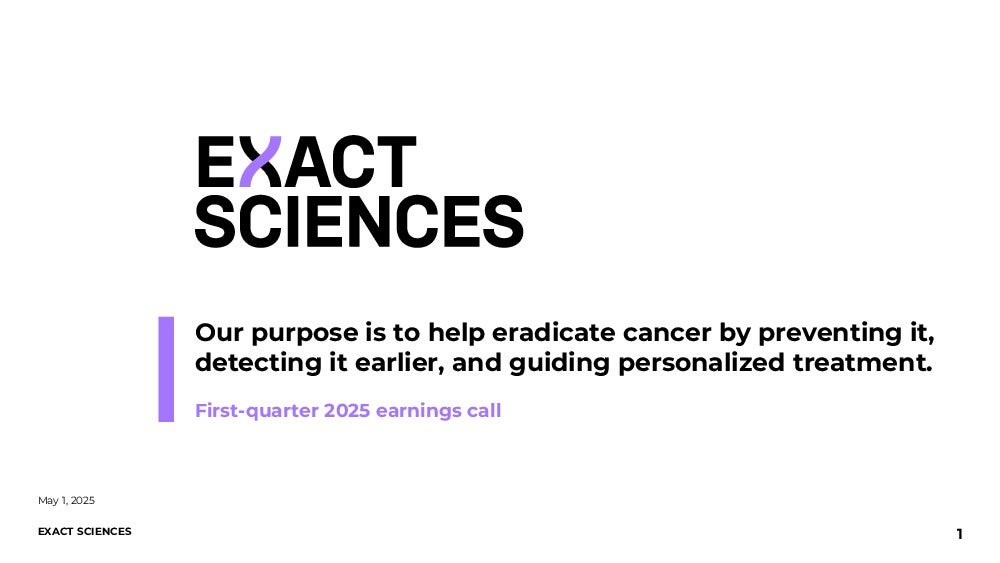 EXACT SCIENCES

Our purpose is to help eradicate cancer by preventing it, detecting it earlier, and guiding personalized treatment.

First-quarter 2025 earnings call

May 1, 2025

EXACT SCIENCES

1